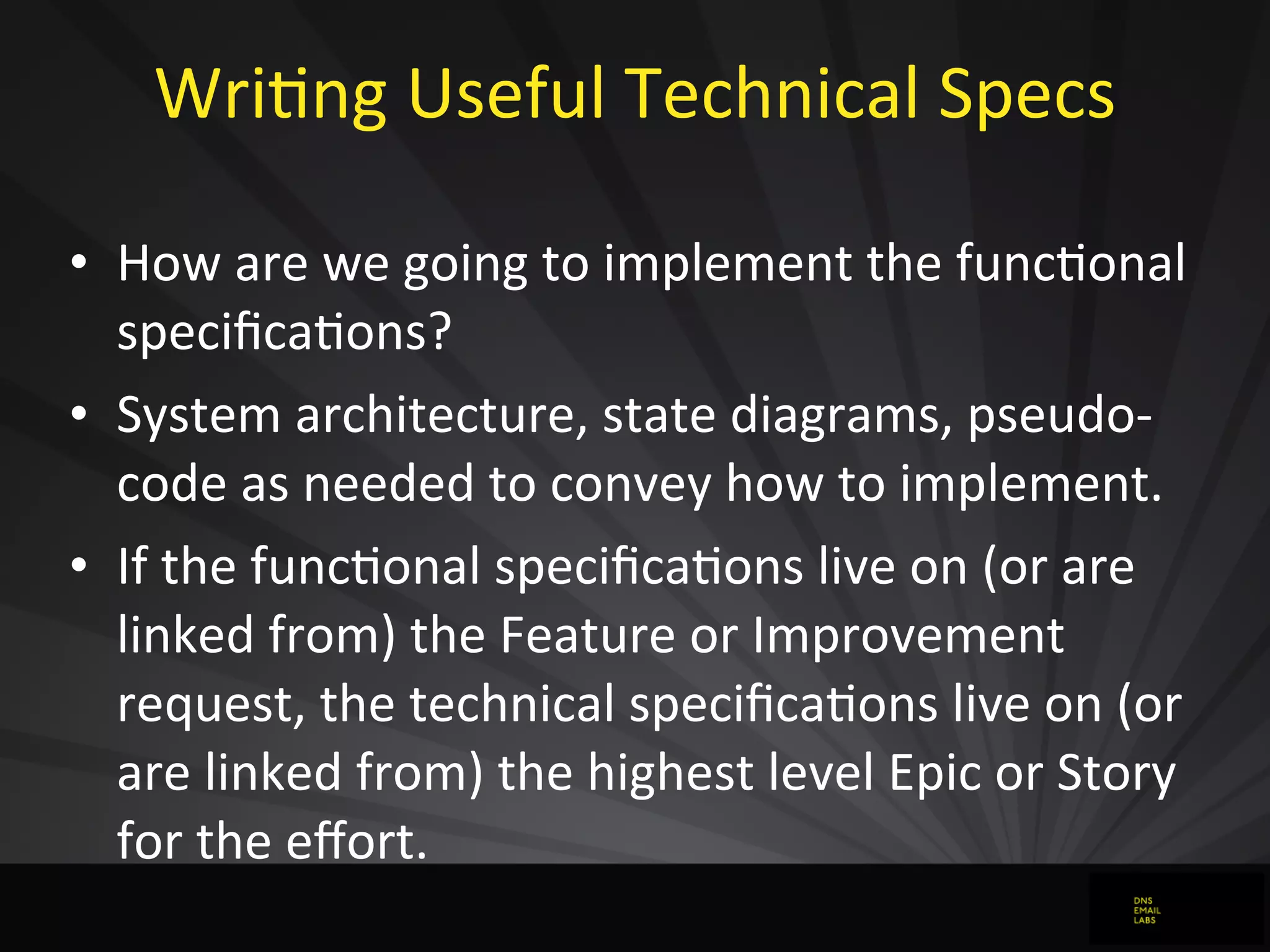 Writing Useful Technical Specs

• How are we going to implement the functional specifications?

• System architecture, state diagrams, pseudo-code as needed to convey how to implement.

• If the functional specifications live on (or are linked from) the Feature or Improvement request, the technical specifications live on (or are linked from) the highest level Epic or Story for the effort.

DNS
EMAIL
LABS